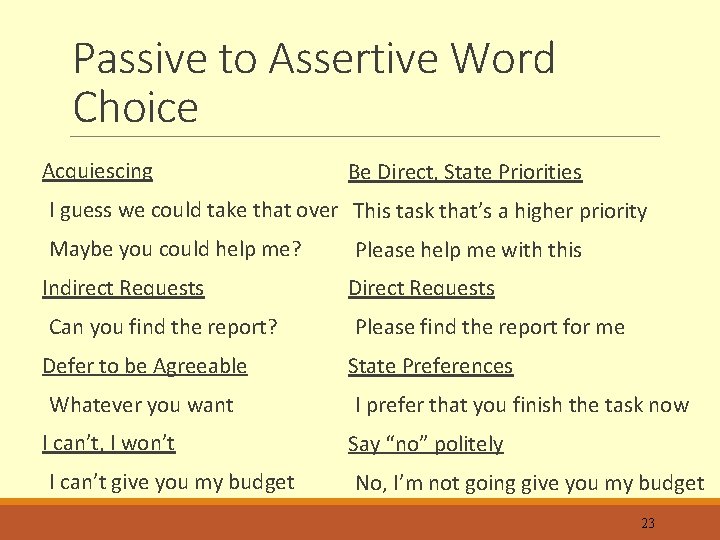 Passive to Assertive Word Choice

Acquiescing

I guess we could take that over

Maybe you could help me?

Indirect Requests

Can you find the report?

Defer to be Agreeable

Whatever you want

I can't, I won't

I can't give you my budget

Be Direct, State Priorities

This task that's a higher priority

Please help me with this

Direct Requests

Please find the report for me

State Preferences

I prefer that you finish the task now

Say "no" politely

No, I'm not going give you my budget

23